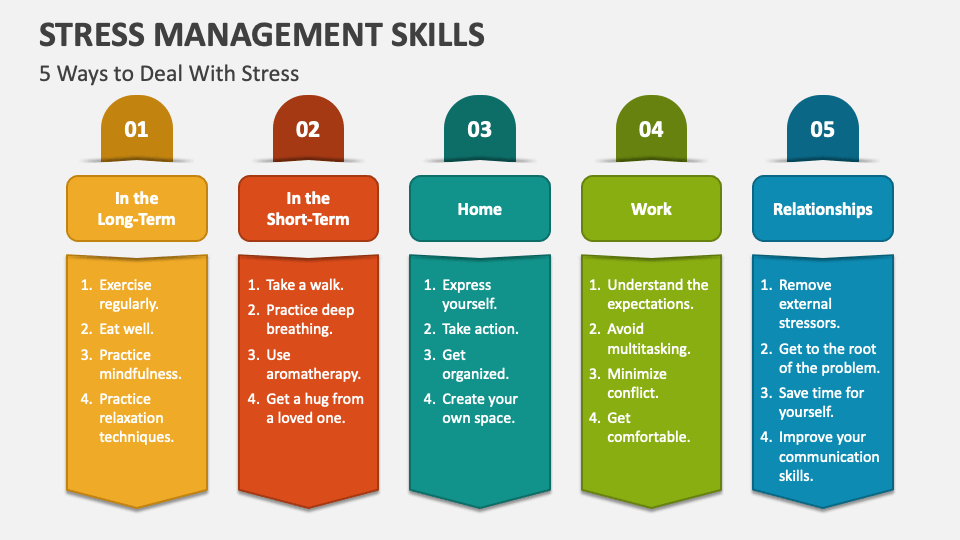 STRESS MANAGEMENT SKILLS

5 Ways to Deal With Stress

01

In the Long-Term

1. Exercise regularly.
2. Eat well.
3. Practice mindfulness.
4. Practice relaxation techniques.

02

In the Short-Term

1. Take a walk.
2. Practice deep breathing.
3. Use aromatherapy.
4. Get a hug from a loved one.

03

Home

1. Express yourself.
2. Take action.
3. Get organized.
4. Create your own space.

04

Work

1. Understand the expectations.
2. Avoid multitasking.
3. Minimize conflict.
4. Get comfortable.

05

Relationships

1. Remove external stressors.
2. Get to the root of the problem.
3. Save time for yourself.
4. Improve your communication skills.